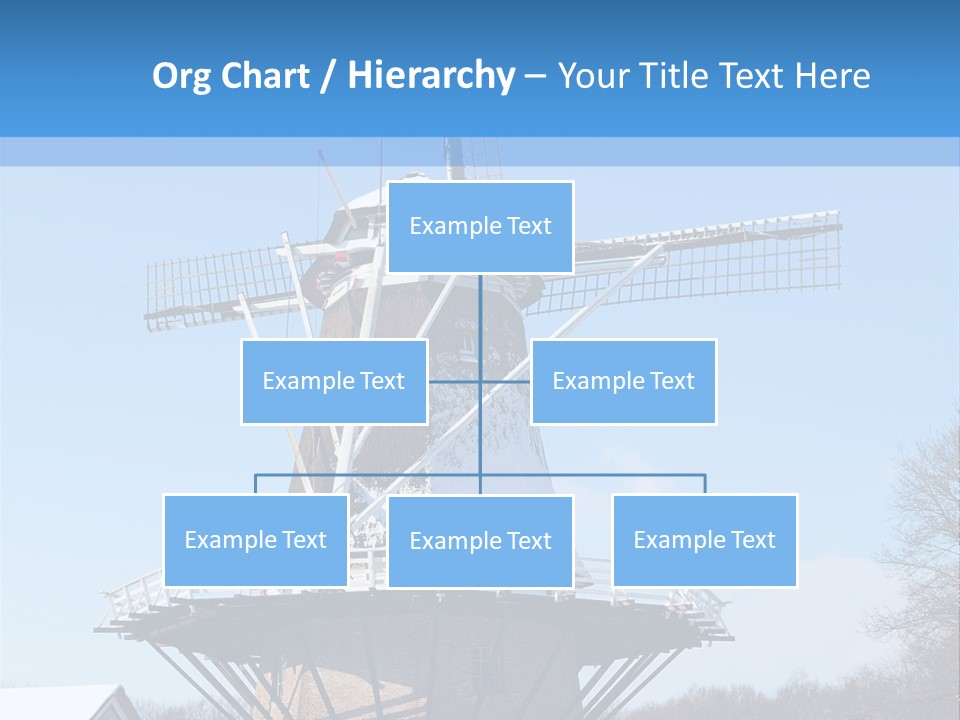 Org Chart / Hierarchy – Your Title Text Here

Example Text

Example Text

Example Text

Example Text

Example Text

Example Text